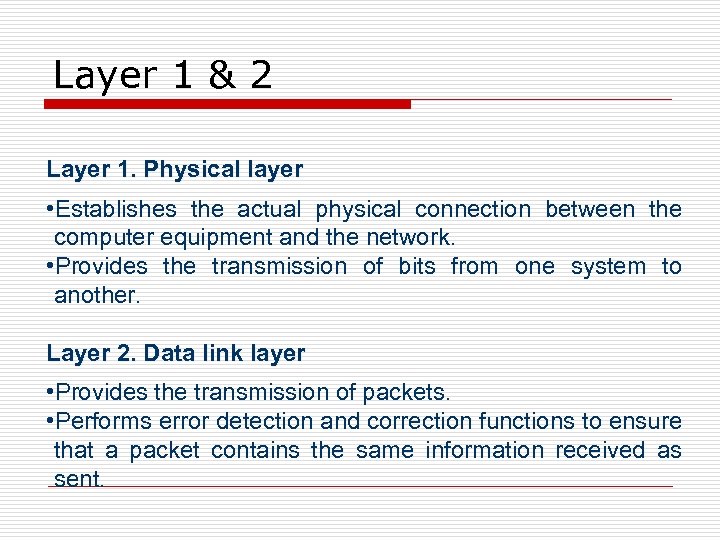 Layer 1 & 2

Layer 1. Physical layer

•Establishes the actual physical connection between the computer equipment and the network.
•Provides the transmission of bits from one system to another.

Layer 2. Data link layer

•Provides the transmission of packets.
•Performs error detection and correction functions to ensure that a packet contains the same information received as sent.